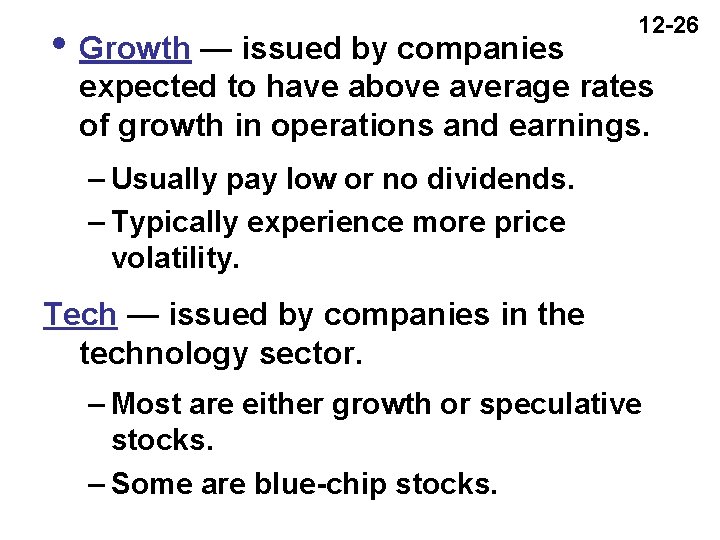 12-26

• Growth — issued by companies expected to have above average rates of growth in operations and earnings.

– Usually pay low or no dividends.

– Typically experience more price volatility.

Tech — issued by companies in the technology sector.

– Most are either growth or speculative stocks.

– Some are blue-chip stocks.